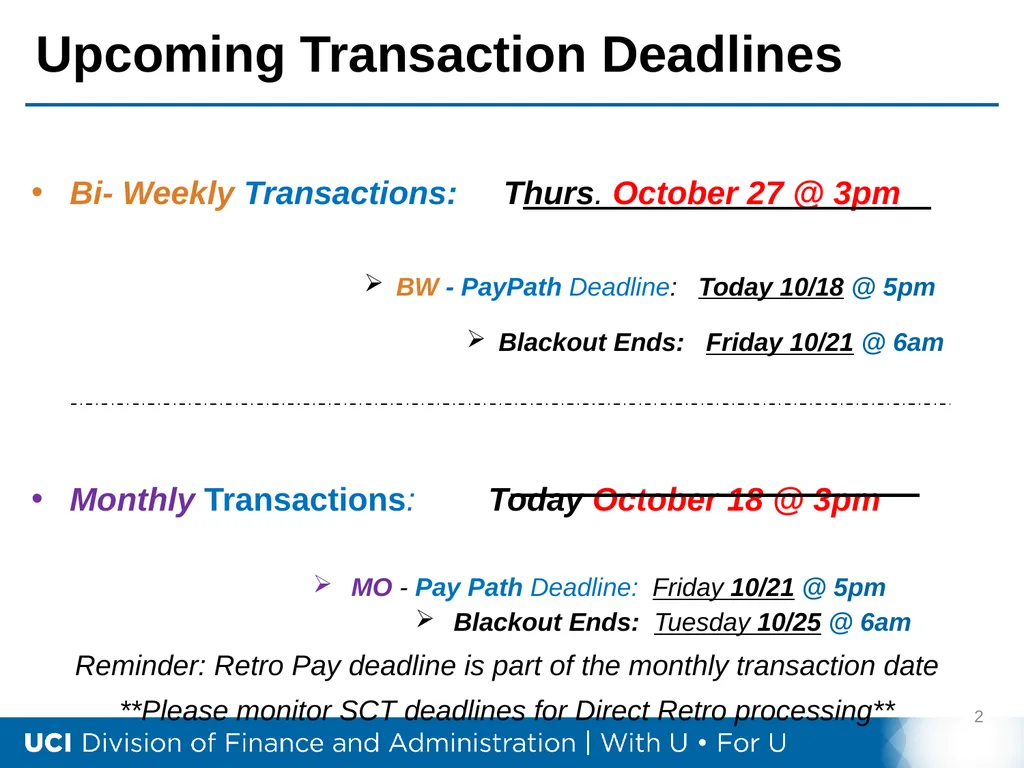 Upcoming Transaction Deadlines

• Bi- Weekly Transactions: Thurs. October 27 @ 3pm

➢ BW - PayPath Deadline: Today 10/18 @ 5pm

➢ Blackout Ends: Friday 10/21 @ 6am

• Monthly Transactions: Today October 18 @ 3pm

➢ MO - Pay Path Deadline: Friday 10/21 @ 5pm

➢ Blackout Ends: Tuesday 10/25 @ 6am

Reminder: Retro Pay deadline is part of the monthly transaction date

**Please monitor SCT deadlines for Direct Retro processing**

2

UCI Division of Finance and Administration | With U • For U